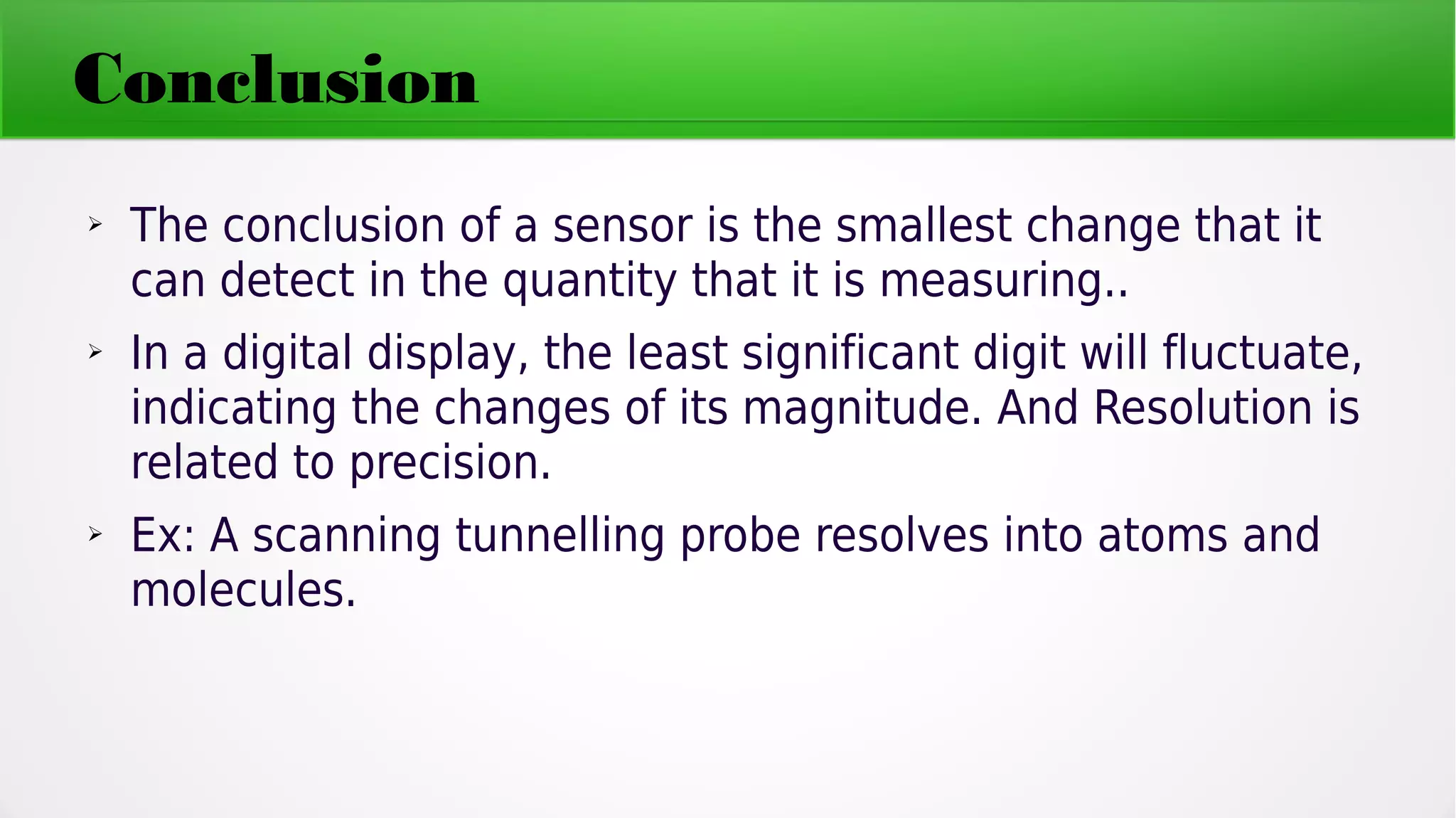 Conclusion

➢ The conclusion of a sensor is the smallest change that it can detect in the quantity that it is measuring..

➢ In a digital display, the least significant digit will fluctuate, indicating the changes of its magnitude. And Resolution is related to precision.

➢ Ex: A scanning tunnelling probe resolves into atoms and molecules.